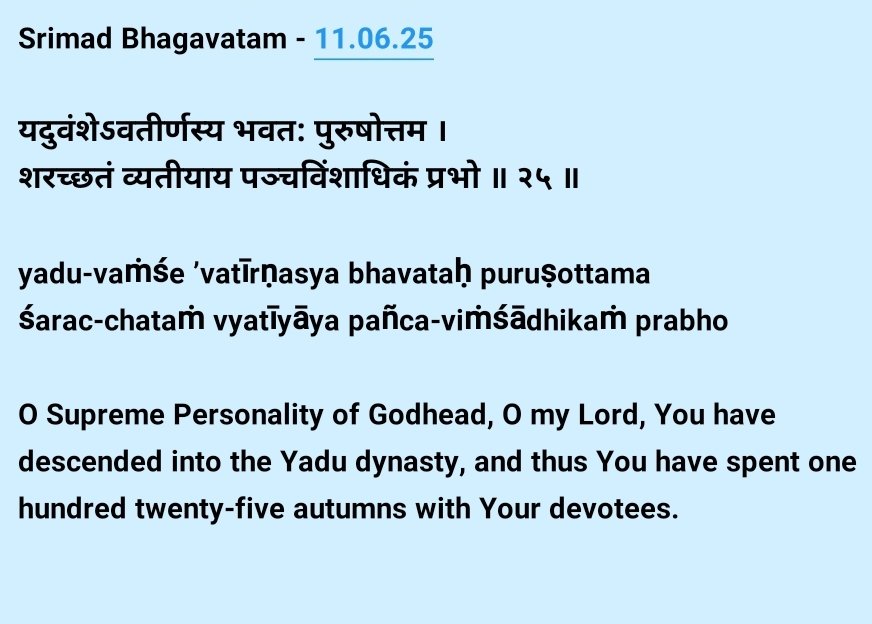 Srimad Bhagavatam - 11.06.25

यदुवंशेऽवतीर्णस्य भवत: पुरुषोत्तम ।
शरच्छतं व्यतीयाय पञ्चविंशाधिकं प्रभो ॥ २५ ॥

yadu-vaṁśe 'vatīrṇasya bhavataḥ puruṣottama
śarac-chataṁ vyatīyāya pañca-viṁśādhikaṁ prabho

O Supreme Personality of Godhead, O my Lord, You have descended into the Yadu dynasty, and thus You have spent one hundred twenty-five autumns with Your devotees.